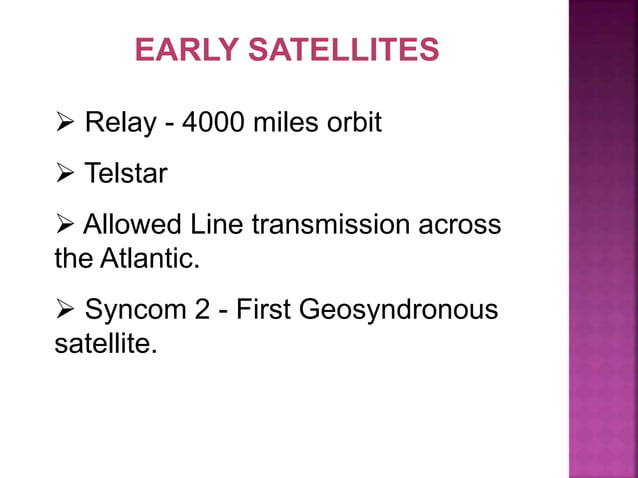 EARLY SATELLITES

➢ Relay - 4000 miles orbit

➢ Telstar

➢ Allowed Line transmission across the Atlantic.

➢ Syncom 2 - First Geosyndronous satellite.